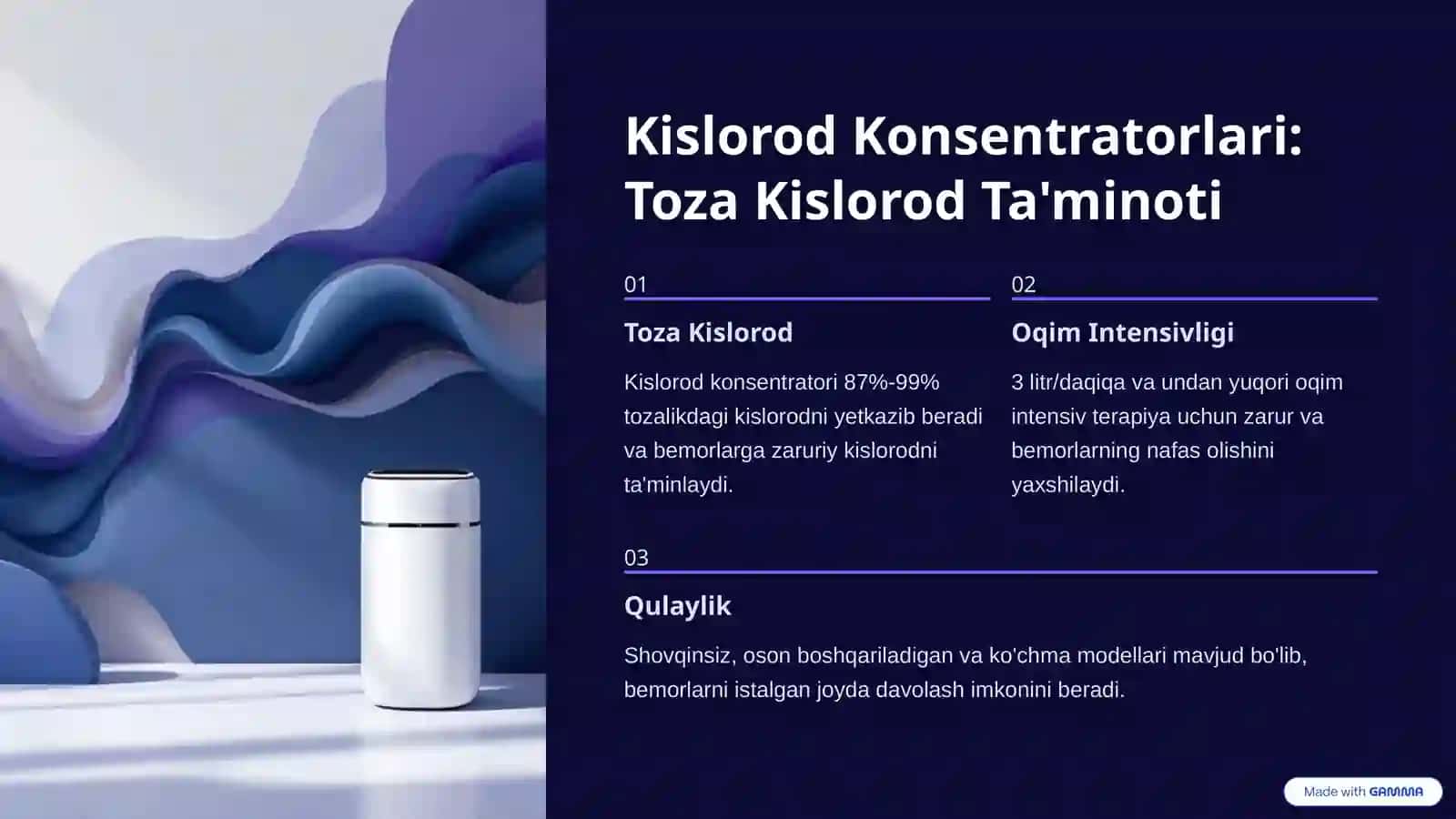 Kislorod Konsentratorlari: Toza Kislorod Ta'minoti

01

Toza Kislorod

Kislorod konsentratori 87%-99% tozalikdagi kislorodni yetkazib beradi va bemorlarga zaruriy kislorodni ta'minlaydi.

02

Oqim Intensivligi

3 litr/daqiqa va undan yuqori oqim intensiv terapiya uchun zarur va bemorlarning nafas olishini yaxshilaydi.

03

Qulaylik

Shovqinsiz, oson boshqariladigan va ko'chma modellari mavjud bo'lib, bemorlarni istalgan joyda davolash imkonini beradi.

Made with GAMMA